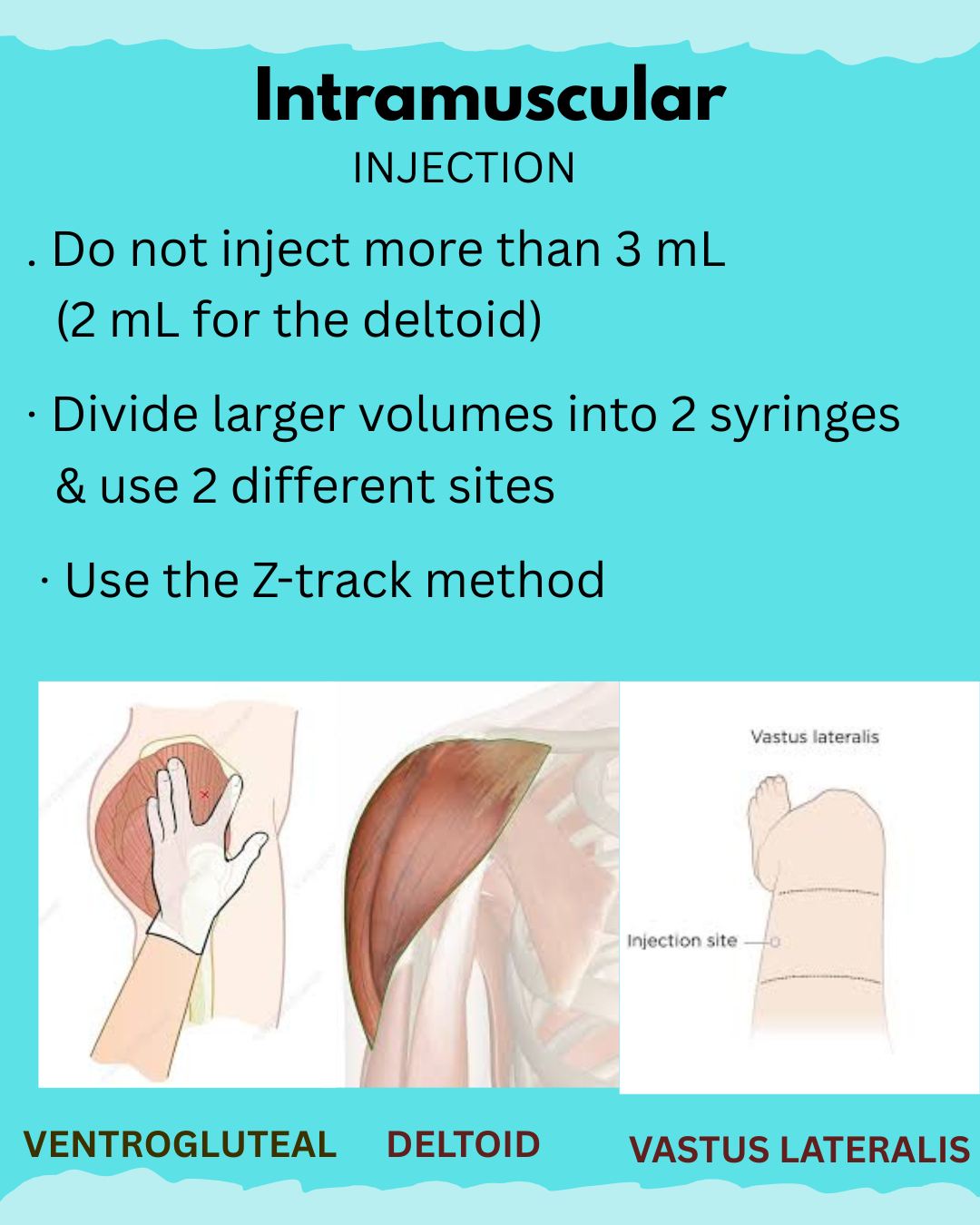 Intramuscular
INJECTION

. Do not inject more than 3 mL (2 mL for the deltoid)

· Divide larger volumes into 2 syringes & use 2 different sites

· Use the Z-track method

Vastus lateralis

Injection site

VENTROGLUTEAL DELTOID VASTUS LATERALIS